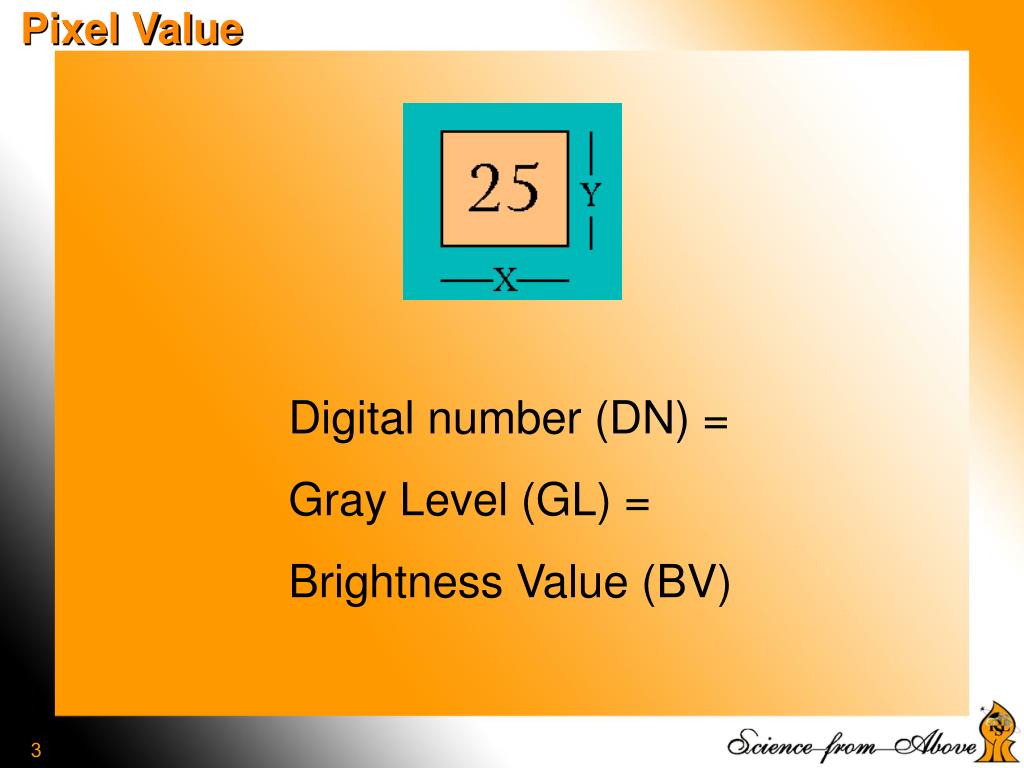 Pixel Value

25

Y

X

Digital number (DN) =

Gray Level (GL) =

Brightness Value (BV)

3

Science from Above